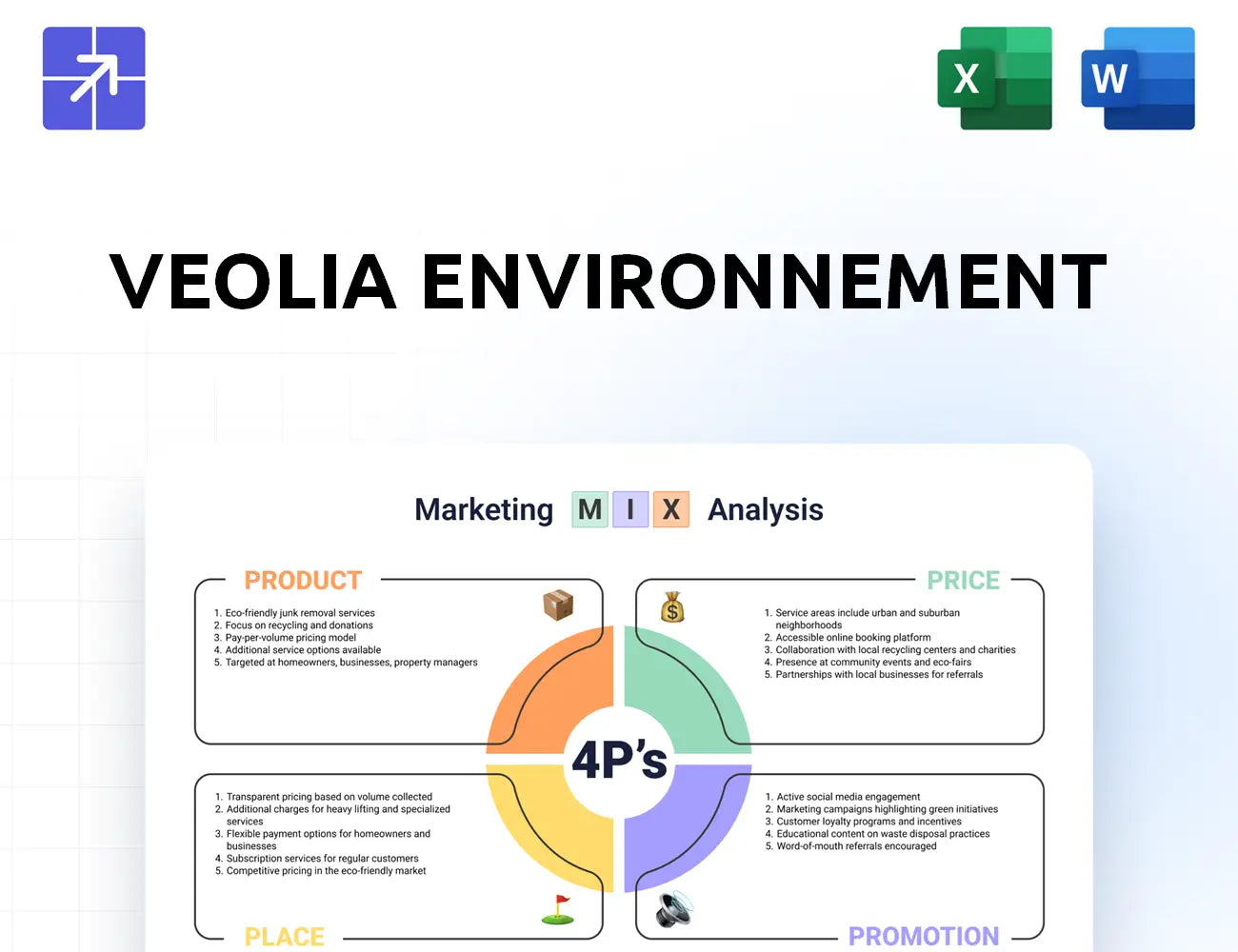 X W

VEOLIA ENVIRONNEMENT

Marketing M I X Analysis

PRODUCT

1. Eco-friendly junk removal services
2. Focus on recycling and donations
3. Pay-per-volume pricing model
4. Additional service options available
5. Targeted at homeowners, businesses, property managers

PRICE

1. Service areas include urban and suburban neighborhoods
2. Accessible online booking platform
3. Collaboration with local recycling centers and charities
4. Presence at community events and eco-fairs
5. Partnerships with local businesses for referrals

4P's

1. Transparent pricing based on volume collected
2. Additional charges for heavy lifting and specialized services
3. Flexible payment options for homeowners and businesses
4. Subscription services for regular customers
5. Competitive pricing in the eco-friendly market

PLACE

1. Active social media engagement
2. Marketing campaigns highlighting green initiatives
3. Customer loyalty programs and incentives
4. Educational content on waste disposal practices
5. Word-of-mouth referrals encouraged

PROMOTION